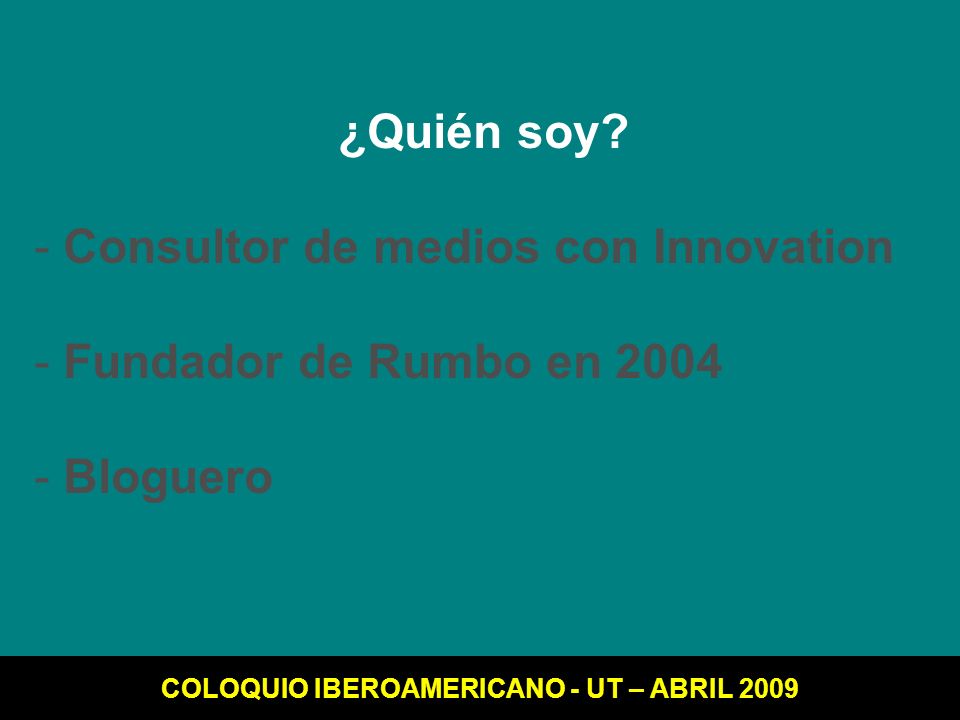 ¿Quién soy?

- Consultor de medios con Innovation

- Fundador de Rumbo en 2004

- Bloguero

COLOQUIO IBEROAMERICANO - UT – ABRIL 2009